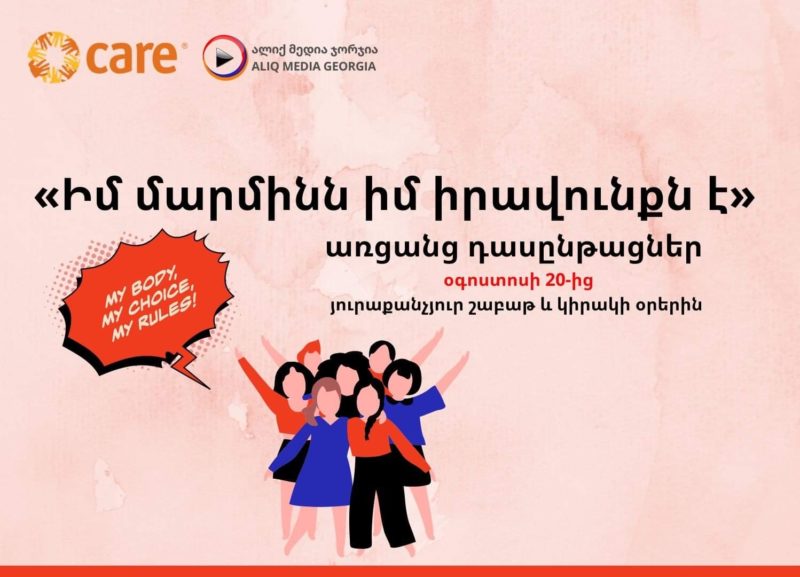 care

ალიქ მედია ჯორჯია
ALIQ MEDIA GEORGIA

«Իմ մարմինն իմ իրավունքն է»

առցանց դասընթացներ

օգոստոսի 20-ից

յուրաքանչյուր շաբաթ և կիրակի օրերին

MY BODY, MY CHOICE, MY RULES!